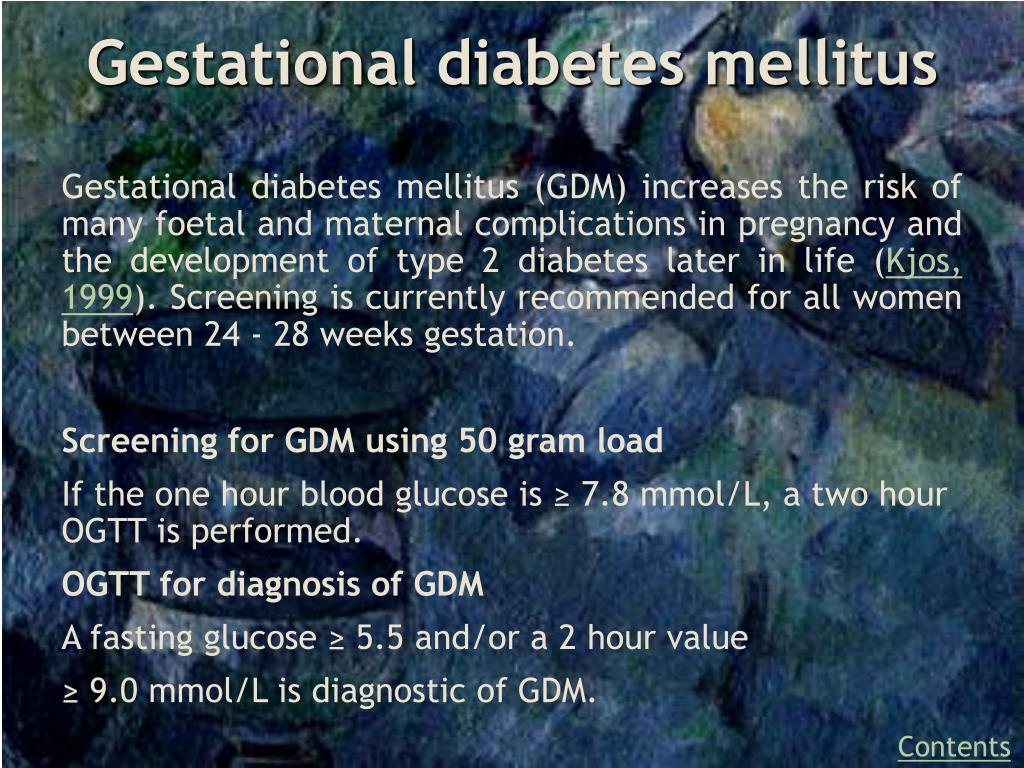 Gestational diabetes mellitus

Gestational diabetes mellitus (GDM) increases the risk of many foetal and maternal complications in pregnancy and the development of type 2 diabetes later in life (Kjos, 1999). Screening is currently recommended for all women between 24 - 28 weeks gestation.

Screening for GDM using 50 gram load

If the one hour blood glucose is ≥ 7.8 mmol/L, a two hour OGTT is performed.

OGTT for diagnosis of GDM

A fasting glucose ≥ 5.5 and/or a 2 hour value

≥ 9.0 mmol/L is diagnostic of GDM.

Contents